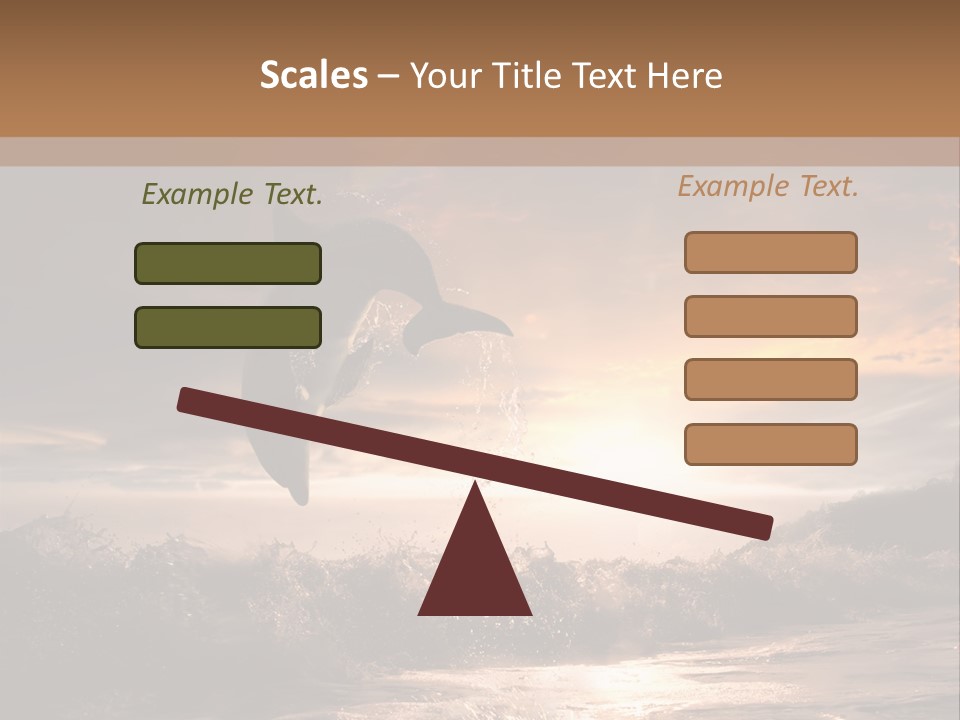 Scales – Your Title Text Here

Example Text.

Example Text.